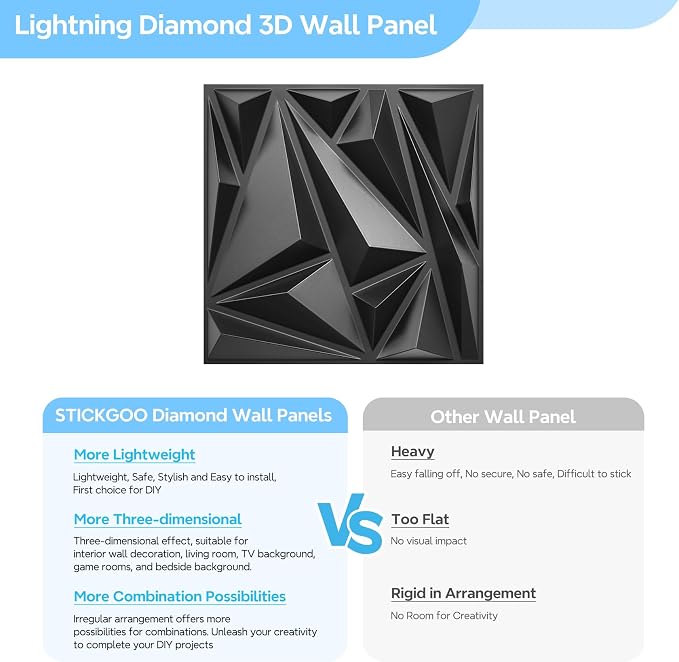 Lightning Diamond 3D Wall Panel

STICKGOO Diamond Wall Panels

More Lightweight

Lightweight, Safe, Stylish and Easy to install, First choice for DIY

More Three-dimensional

Three-dimensional effect, suitable for interior wall decoration, living room, TV background, game rooms, and bedside background.

More Combination Possibilities

Irregular arrangement offers more possibilities for combinations. Unleash your creativity to complete your DIY projects

VS

Other Wall Panel

Heavy

Easy falling off, No secure, No safe, Difficult to stick

Too Flat

No visual impact

Rigid in Arrangement

No Room for Creativity